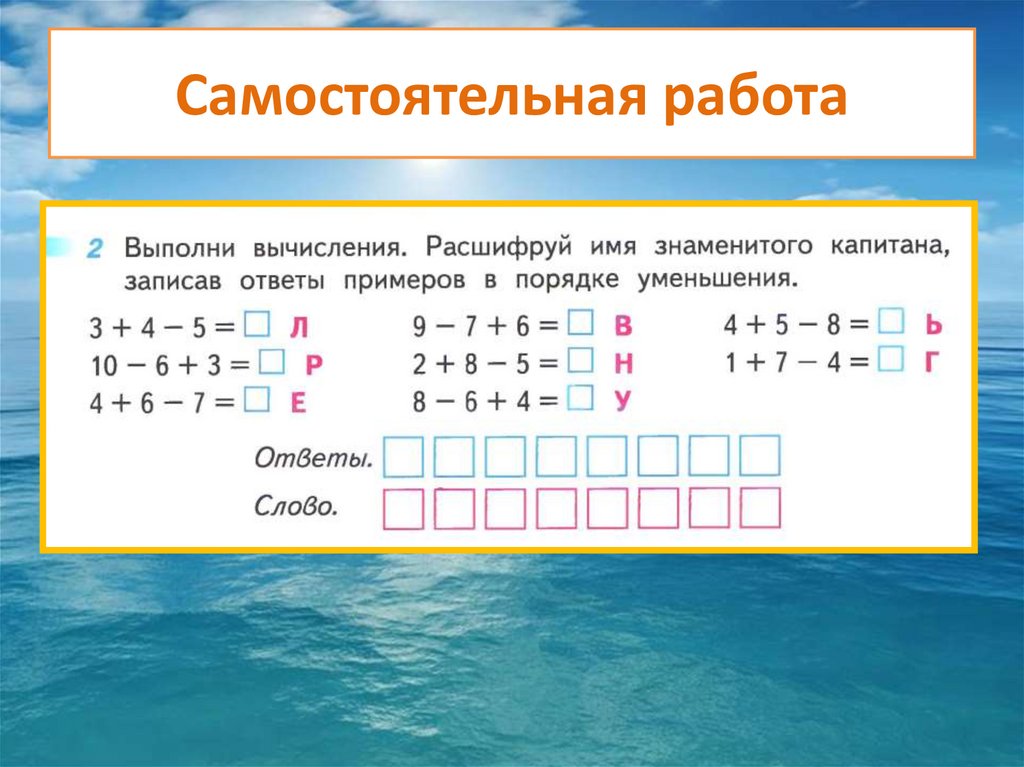 Самостоятельная работа

2 Выполни вычисления. Расшифруй имя знаменитого капитана, записав ответы примеров в порядке уменьшения.

$3 + 4 - 5 = \square$ Л
$10 - 6 + 3 = \square$ Р
$4 + 6 - 7 = \square$ Е

$9 - 7 + 6 = \square$ В
$2 + 8 - 5 = \square$ Н
$8 - 6 + 4 = \square$ У

$4 + 5 - 8 = \square$ Ь
$1 + 7 - 4 = \square$ Г

Ответы.

Слово.